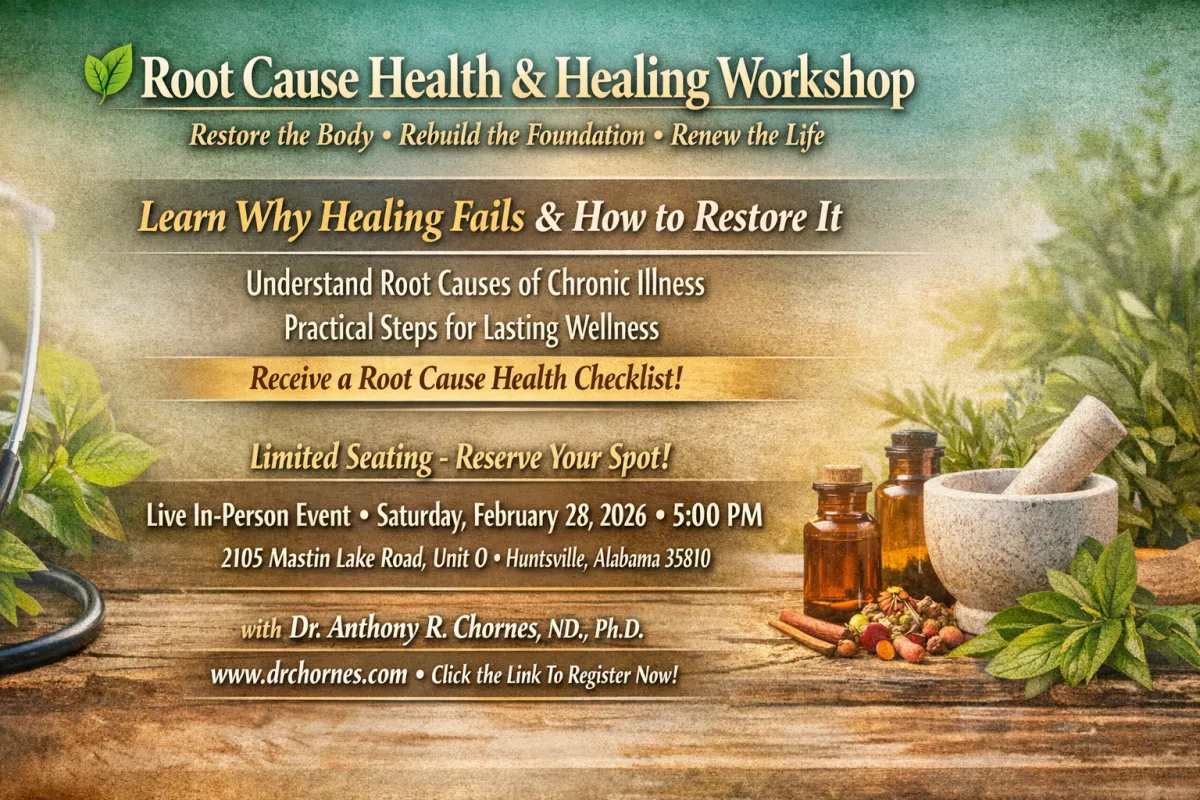 Root Cause Health & Healing Workshop

Restore the Body • Rebuild the Foundation • Renew the Life

Learn Why Healing Fails & How to Restore It

Understand Root Causes of Chronic Illness
Practical Steps for Lasting Wellness

Receive a Root Cause Health Checklist!

Limited Seating - Reserve Your Spot!

Live In-Person Event • Saturday, February 28, 2026 • 5:00 PM
2105 Mastin Lake Road, Unit O • Huntsville, Alabama 35810

with Dr. Anthony R. Chornes, ND., Ph.D.

www.drchornes.com • Click the Link To Register Now!